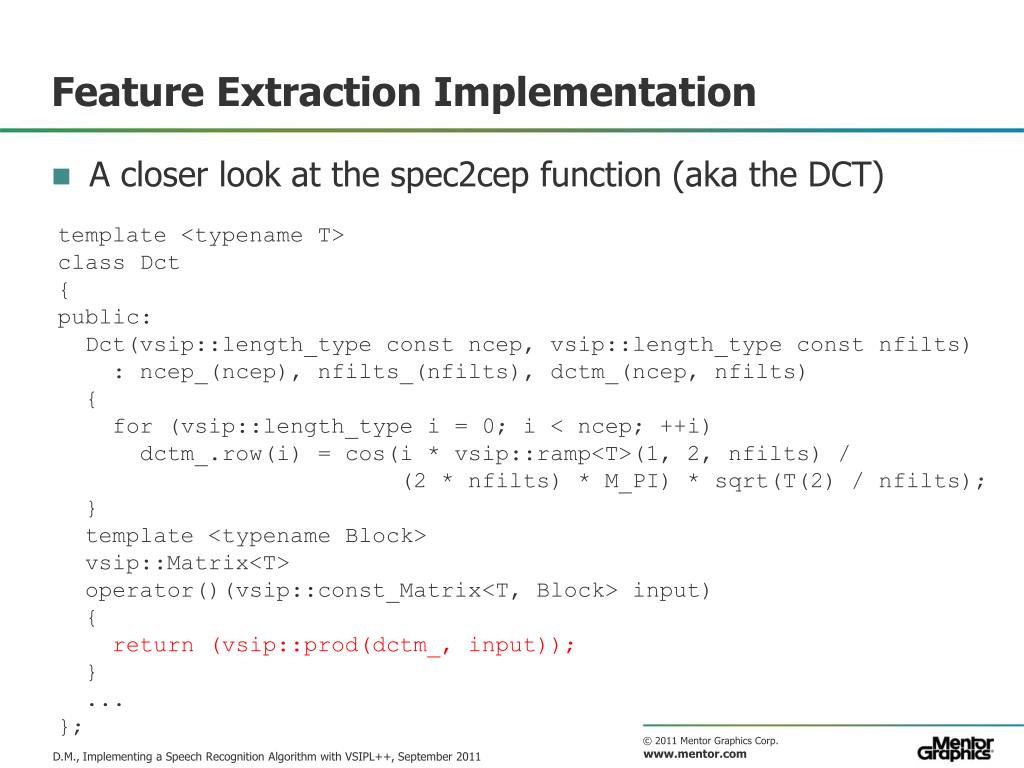 Feature Extraction Implementation

A closer look at the spec2cep function (aka the DCT)

template <typename T>
class Dct
{
public:
  Dct(vsip::length_type const ncep, vsip::length_type const nfilts)
    : ncep_(ncep), nfilts_(nfilts), dctm_(ncep, nfilts)
  {
    for (vsip::length_type i = 0; i < ncep; ++i)
      dctm_.row(i) = cos(i * vsip::ramp<T>(1, 2, nfilts) /
                    (2 * nfilts) * M_PI) * sqrt(T(2) / nfilts);
  }
  template <typename Block>
  vsip::Matrix<T>
  operator()(vsip::const_Matrix<T, Block> input)
  {
    return (vsip::prod(dctm_, input));
  }
  ...
};

D.M., Implementing a Speech Recognition Algorithm with VSIPL++, September 2011

© 2011 Mentor Graphics Corp.
www.mentor.com

Mentor Graphics